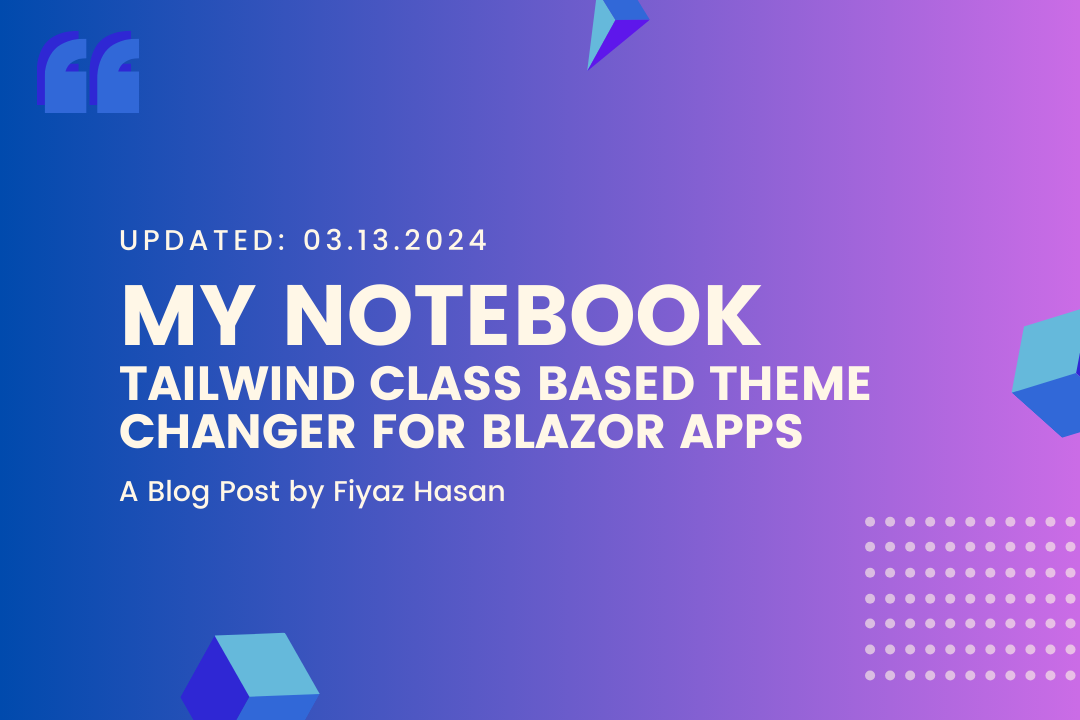 UPDATED: 03.13.2024

MY NOTEBOOK

TAILWIND CLASS BASED THEME CHANGER FOR BLAZOR APPS

A Blog Post by Fiyaz Hasan